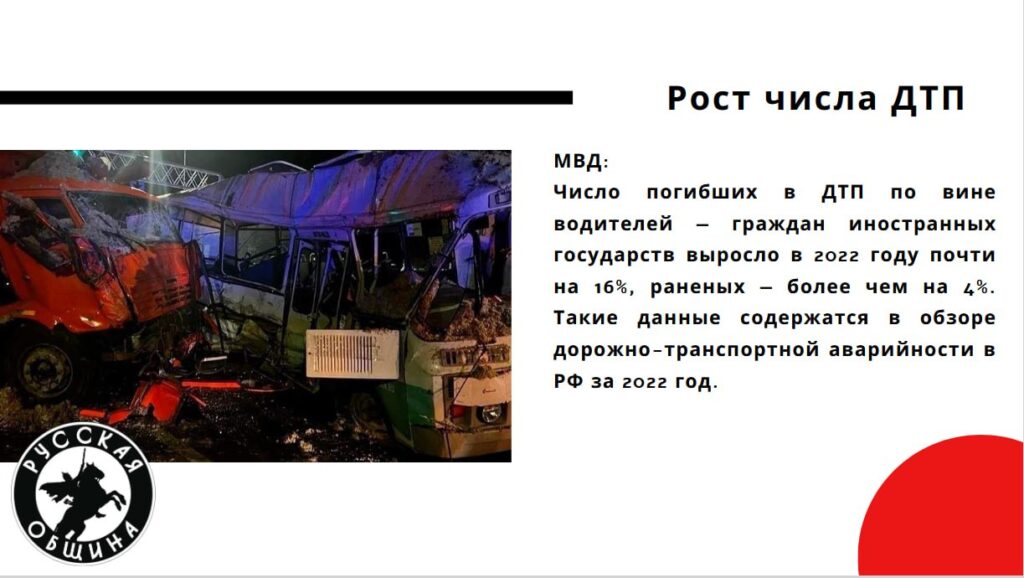 Рост числа ДТП

МВД:
Число погибших в ДТП по вине водителей — граждан иностранных государств выросло в 2022 году почти на 16%, раненых — более чем на 4%. Такие данные содержатся в обзоре дорожно-транспортной аварийности в РФ за 2022 год.

РУССКАЯ ОБЩИНА